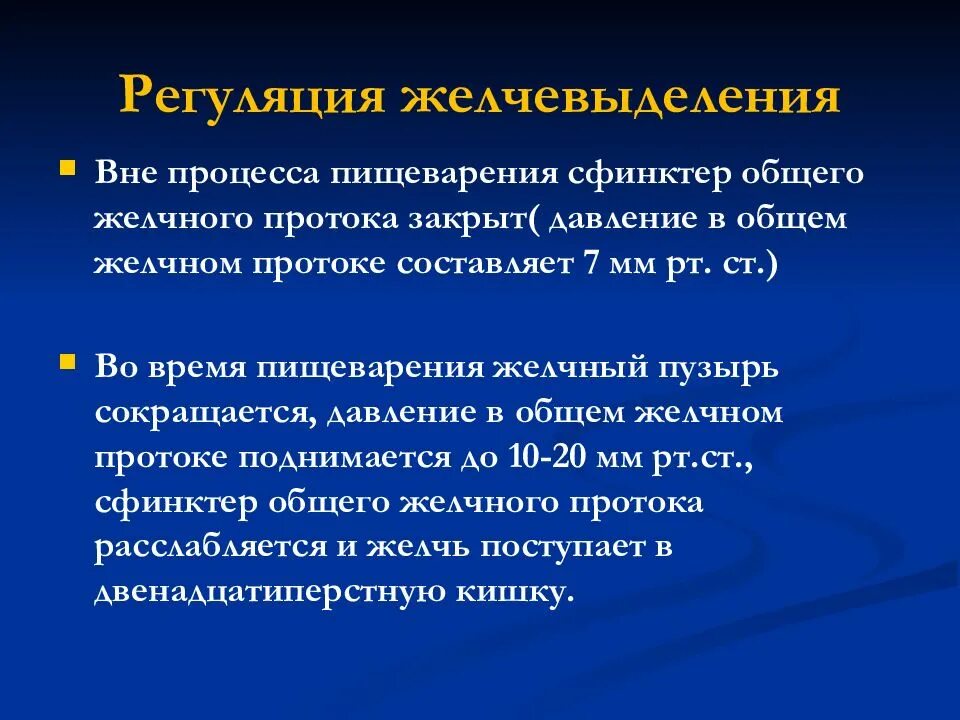 Регуляция желчевыделения

Вне процесса пищеварения сфинктер общего желчного протока закрыт( давление в общем желчном протоке составляет 7 мм рт. ст.)

Во время пищеварения желчный пузырь сокращается, давление в общем желчном протоке поднимается до 10-20 мм рт.ст., сфинктер общего желчного протока расслабляется и желчь поступает в двенадцатиперстную кишку.